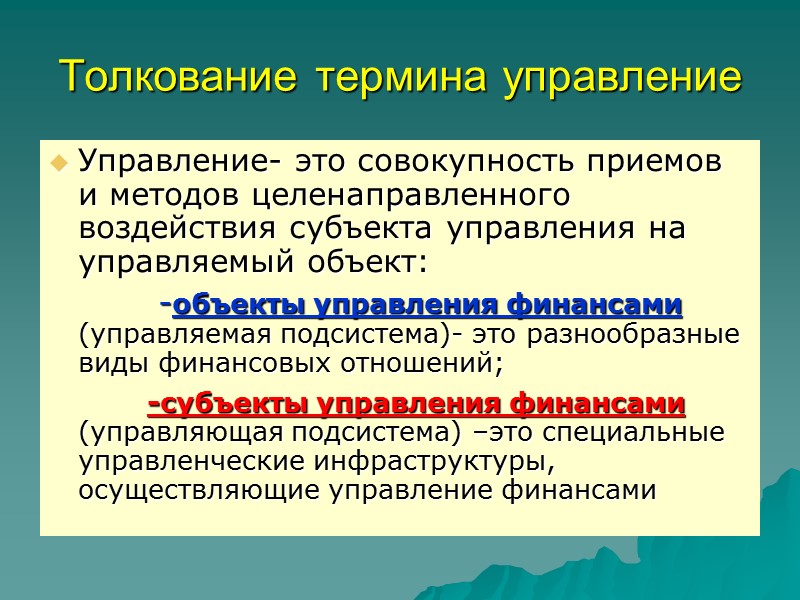 Толкование термина управление

Управление- это совокупность приемов и методов целенаправленного воздействия субъекта управления на управляемый объект:

-объекты управления финансами (управляемая подсистема)- это разнообразные виды финансовых отношений;

-субъекты управления финансами (управляющая подсистема) –это специальные управленческие инфраструктуры, осуществляющие управление финансами